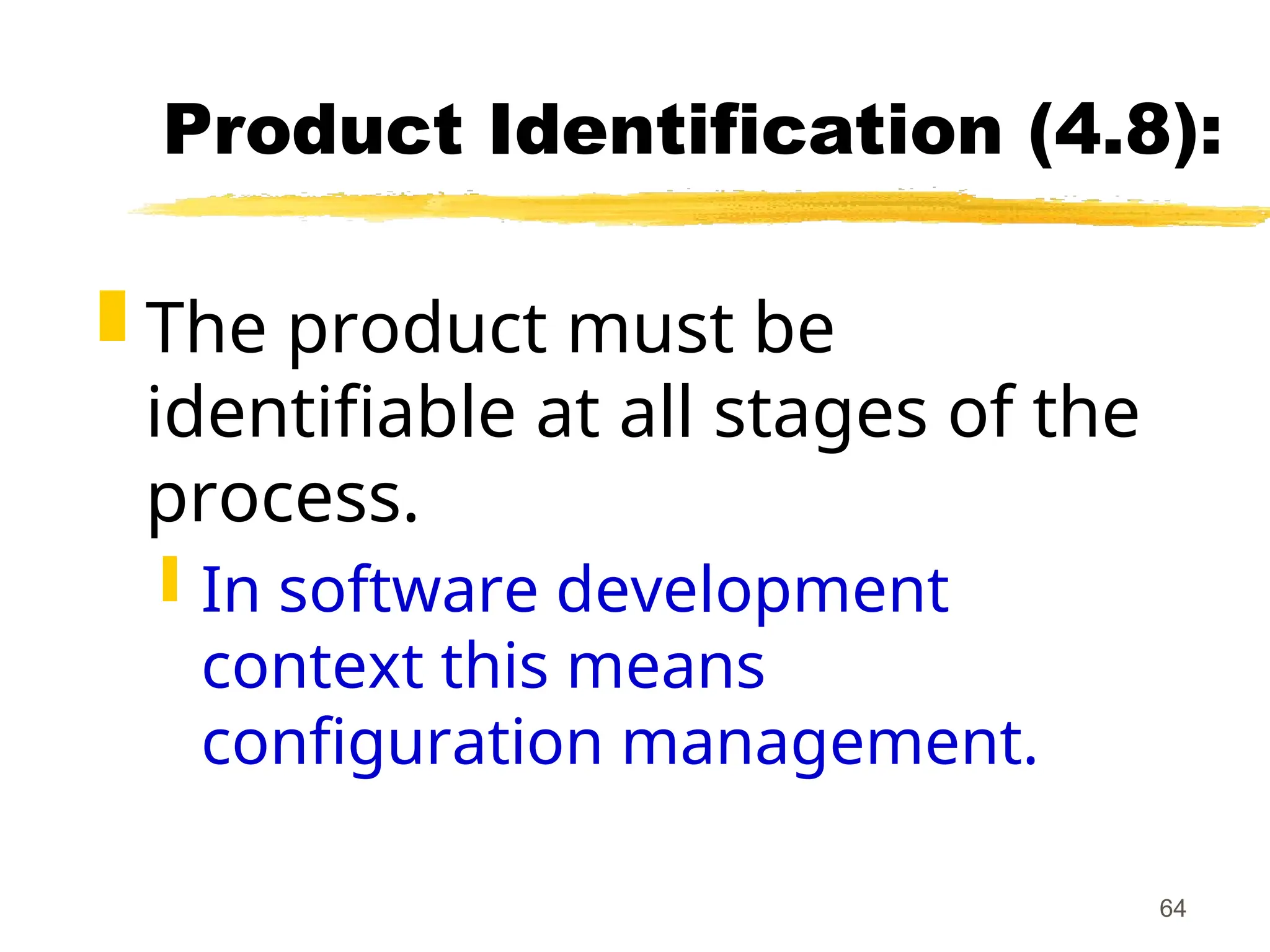 Product Identification (4.8):

The product must be identifiable at all stages of the process.

In software development context this means configuration management.

64